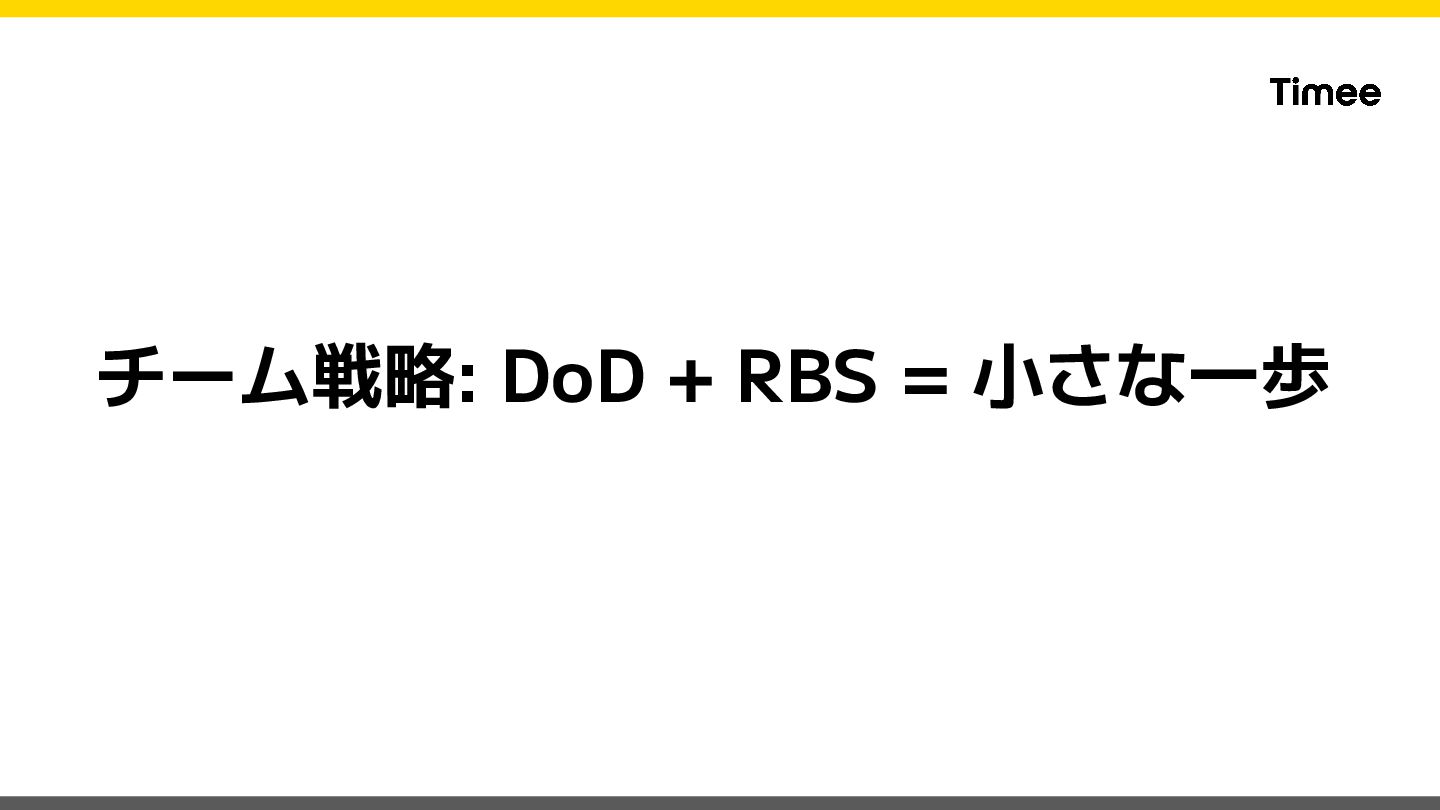 Timee

チーム戦略: DoD + RBS = 小さな一歩